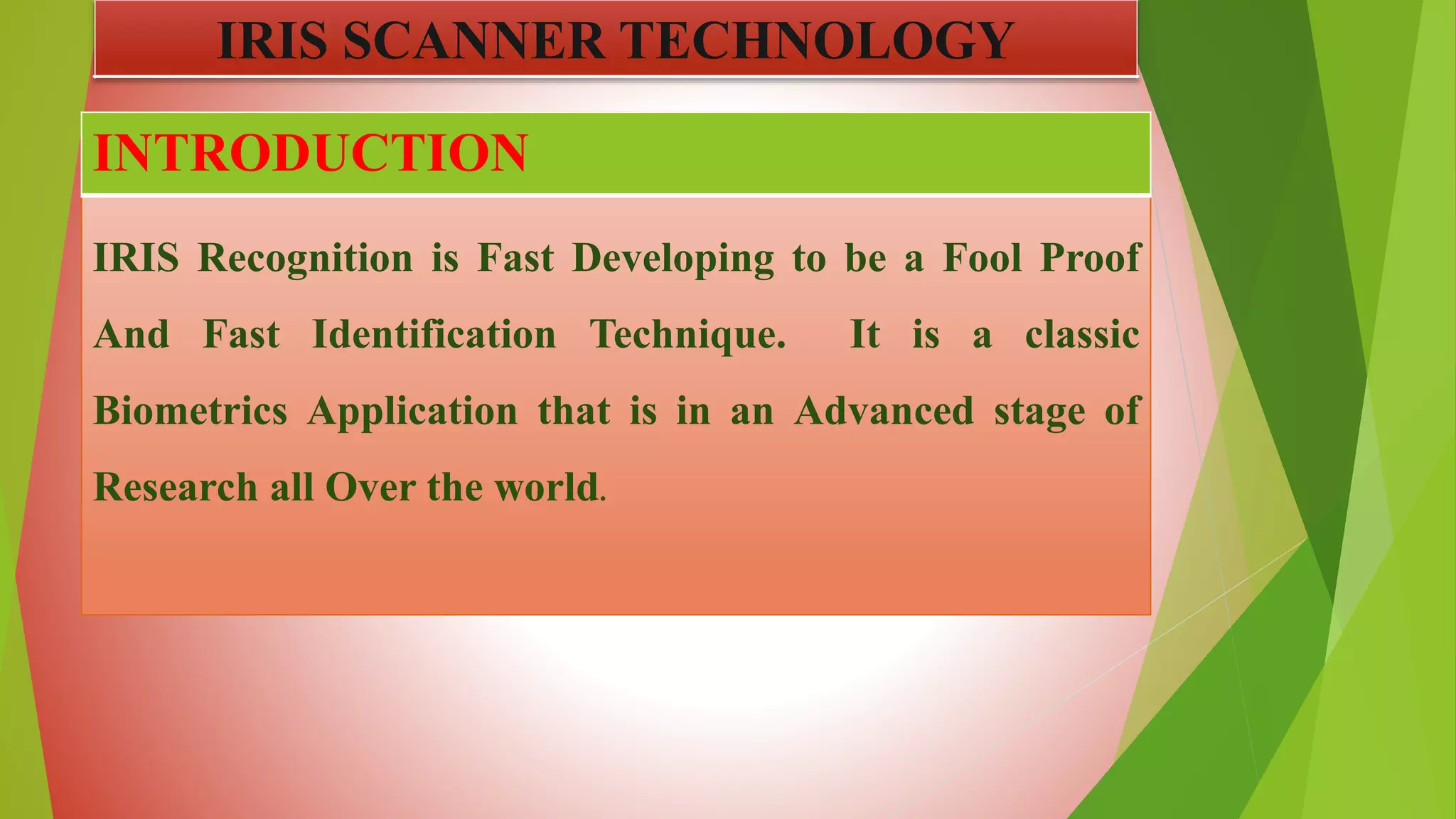 IRIS SCANNER TECHNOLOGY

INTRODUCTION

IRIS Recognition is Fast Developing to be a Fool Proof And Fast Identification Technique. It is a classic Biometrics Application that is in an Advanced stage of Research all Over the world.